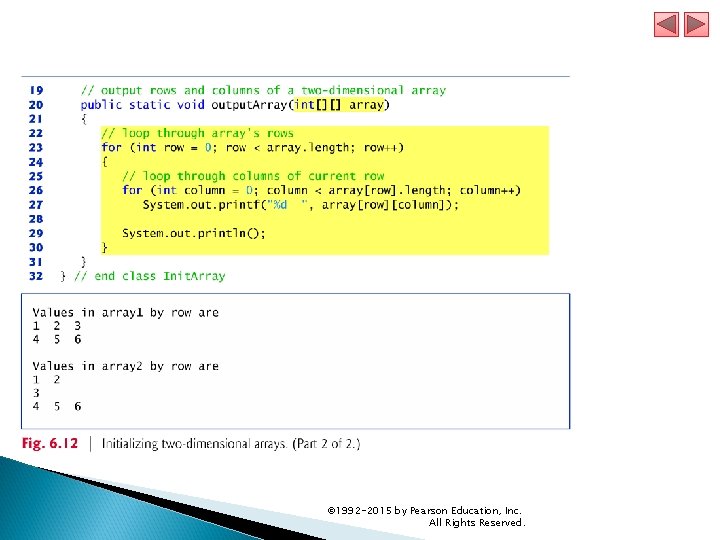 19    // output rows and columns of a two-dimensional array
20    public static void outputArray(int[][] array)
21    {
22       // loop through array's rows
23       for (int row = 0; row < array.length; row++)
24       {
25          // loop through columns of current row
26          for (int column = 0; column < array[row].length; column++)
27             System.out.printf("%d  ", array[row][column]);
28
29          System.out.println();
30       }
31    }
32 } // end class InitArray

Values in array1 by row are
1  2  3
4  5  6

Values in array2 by row are
1  2
3
4  5  6

Fig. 6.12 | Initializing two-dimensional arrays. (Part 2 of 2.)

©1992-2015 by Pearson Education, Inc.
All Rights Reserved.